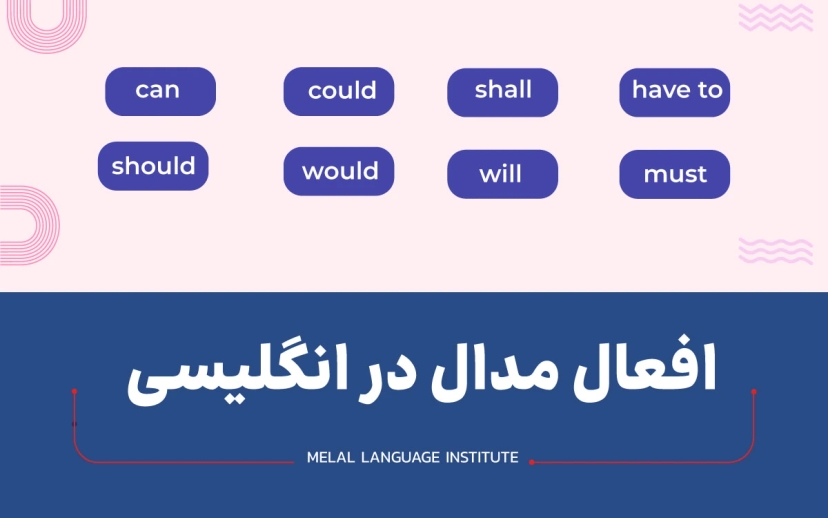 can could shall have to

should would will must

افعال مدال در انگلیسی

MELAL LANGUAGE INSTITUTE